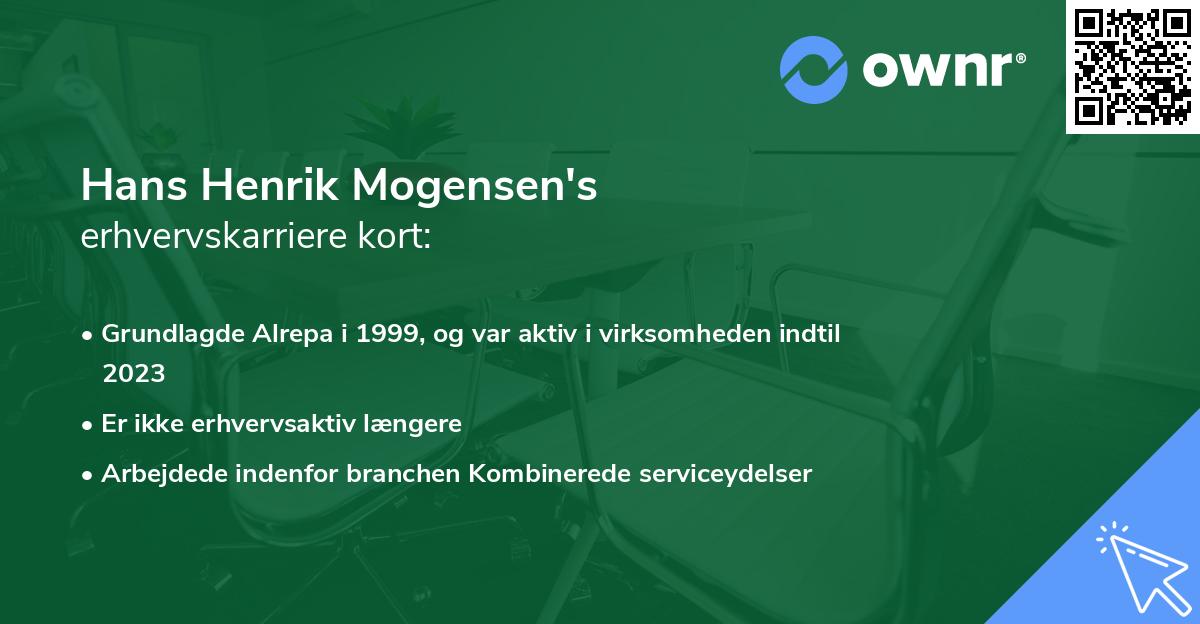 ownr®

Hans Henrik Mogensen's
erhvervskarriere kort:

• Grundlagde Alrepa i 1999, og var aktiv i virksomheden indtil 2023
• Er ikke erhvervsaktiv længere
• Arbejdede indenfor branchen Kombinerede serviceydelser